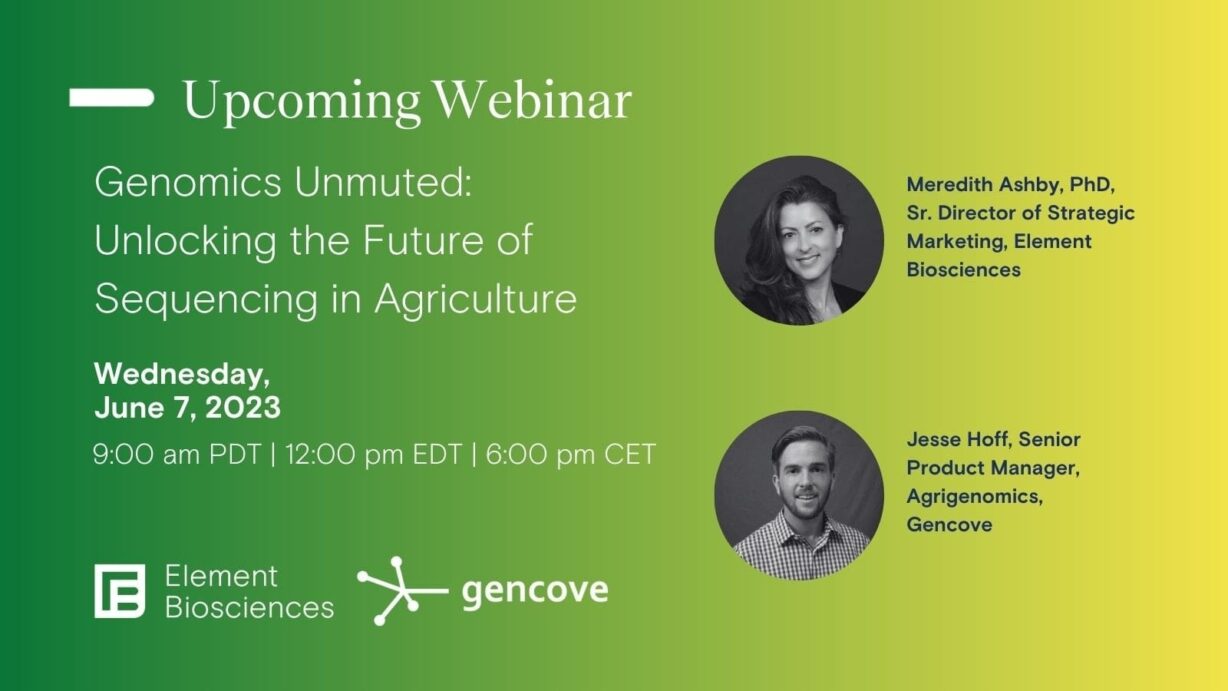 Upcoming Webinar

Genomics Unmuted: Unlocking the Future of Sequencing in Agriculture

Wednesday, June 7, 2023

9:00 am PDT | 12:00 pm EDT | 6:00 pm CET

Element Biosciences

gencove

Meredith Ashby, PhD, Sr. Director of Strategic Marketing, Element Biosciences

Jesse Hoff, Senior Product Manager, Agrigenomics, Gencove